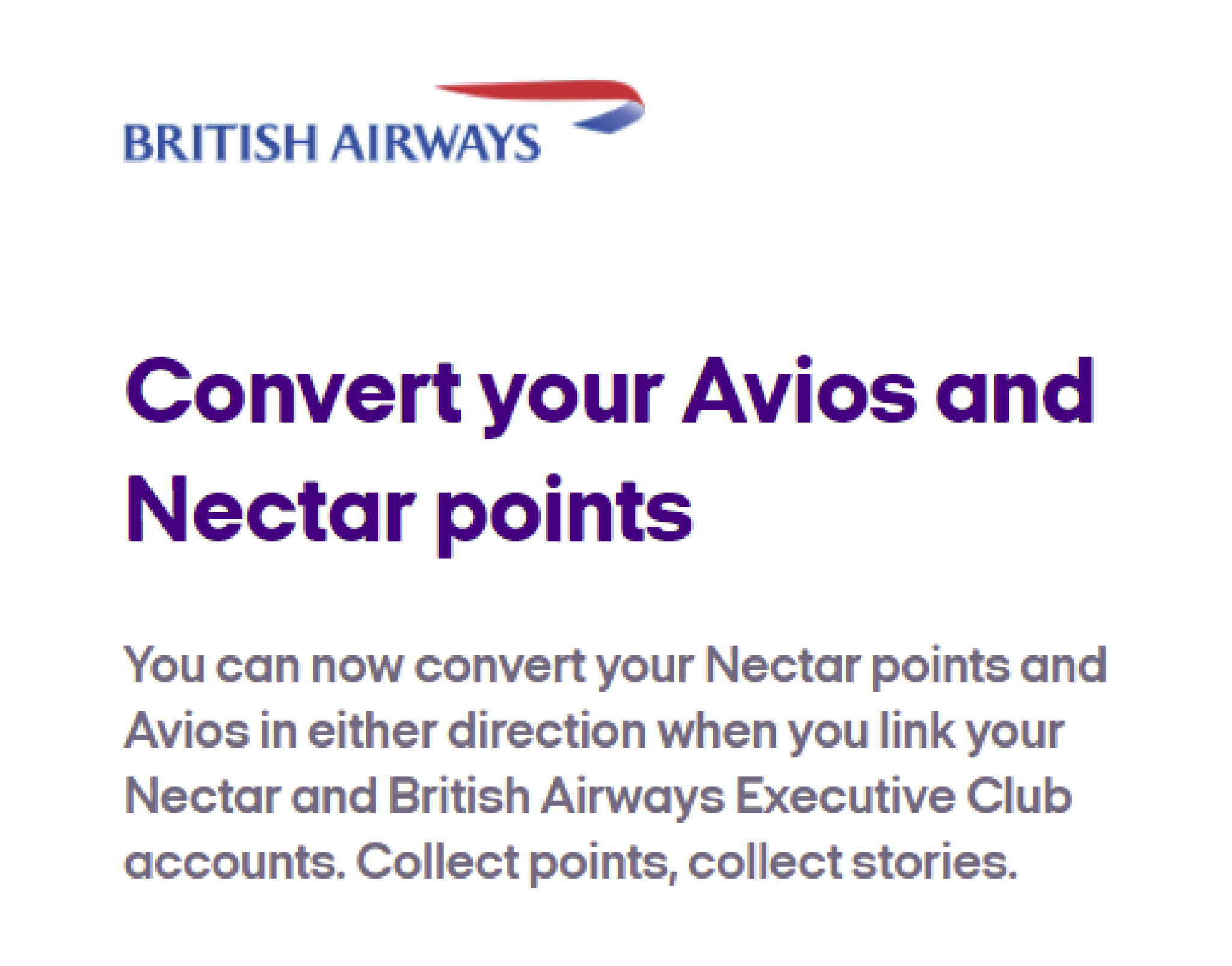 BRITISH AIRWAYS

Convert your Avios and Nectar points

You can now convert your Nectar points and Avios in either direction when you link your Nectar and British Airways Executive Club accounts. Collect points, collect stories.